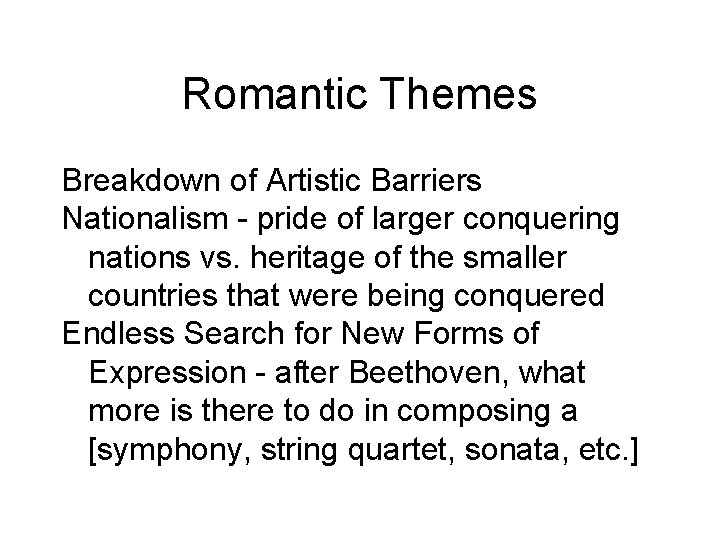 Romantic Themes

Breakdown of Artistic Barriers

Nationalism - pride of larger conquering nations vs. heritage of the smaller countries that were being conquered

Endless Search for New Forms of Expression - after Beethoven, what more is there to do in composing a [symphony, string quartet, sonata, etc.]